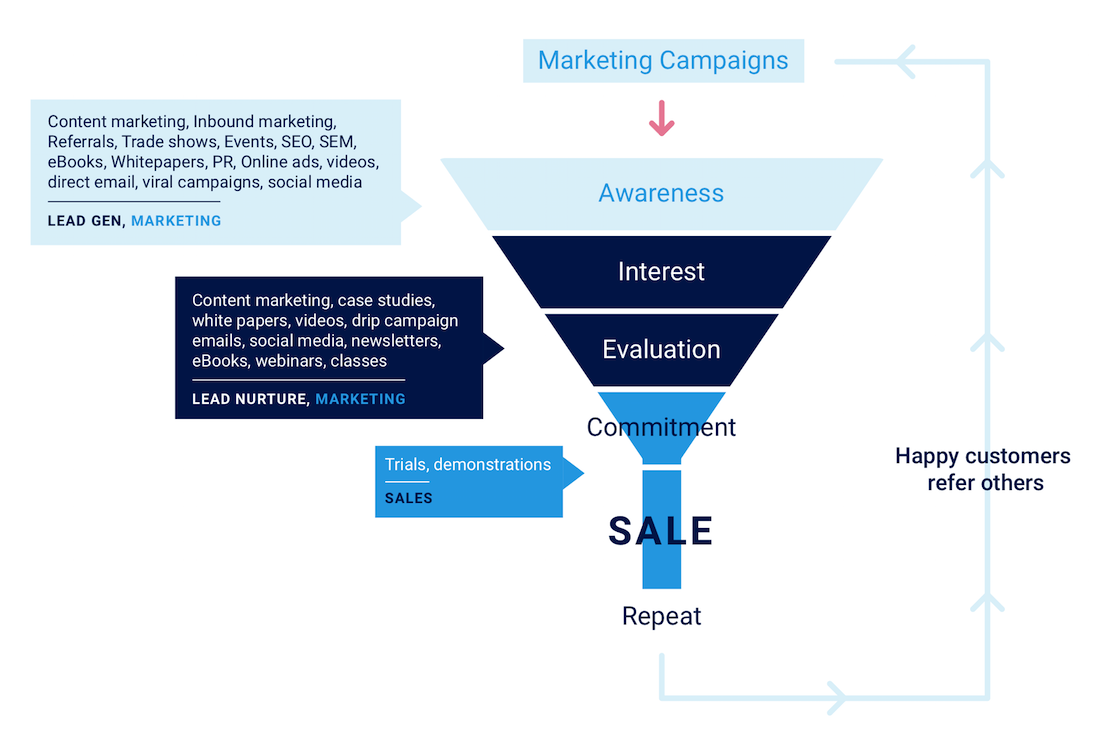 Marketing Campaigns

Content marketing, Inbound marketing, Referrals, Trade shows, Events, SEO, SEM, eBooks, Whitepapers, PR, Online ads, videos, direct email, viral campaigns, social media

LEAD GEN, MARKETING

Awareness

Interest

Content marketing, case studies, white papers, videos, drip campaign emails, social media, newsletters, eBooks, webinars, classes

LEAD NURTURE, MARKETING

Evaluation

Commitment

Trials, demonstrations

SALES

SALE

Repeat

Happy customers refer others